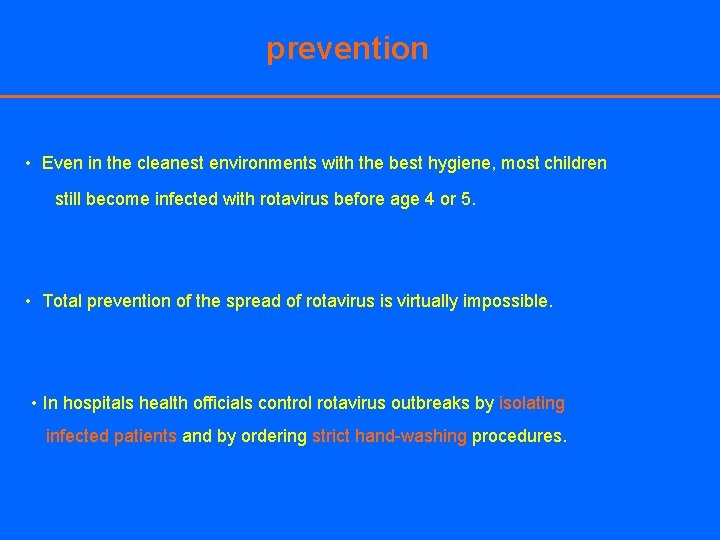 prevention

• Even in the cleanest environments with the best hygiene, most children still become infected with rotavirus before age 4 or 5.

• Total prevention of the spread of rotavirus is virtually impossible.

• In hospitals health officials control rotavirus outbreaks by isolating infected patients and by ordering strict hand-washing procedures.